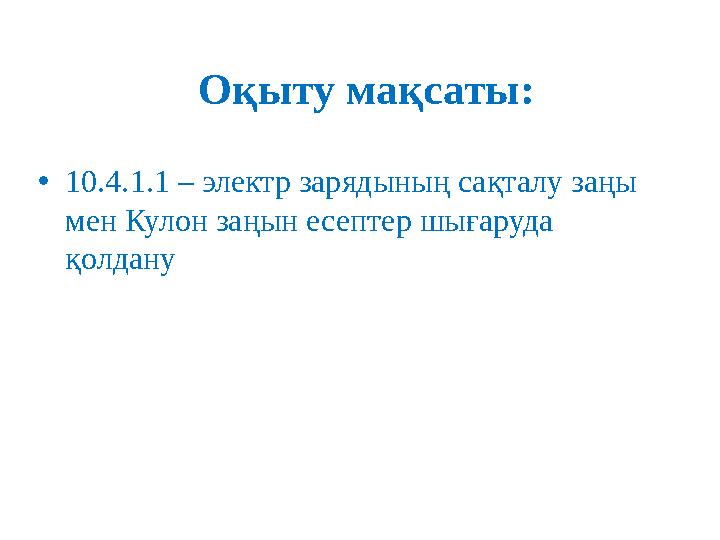 Оқыту мақсаты:

• 10.4.1.1 – электр зарядының сақталу заңы мен Кулон заңын есептер шығаруда қолдану